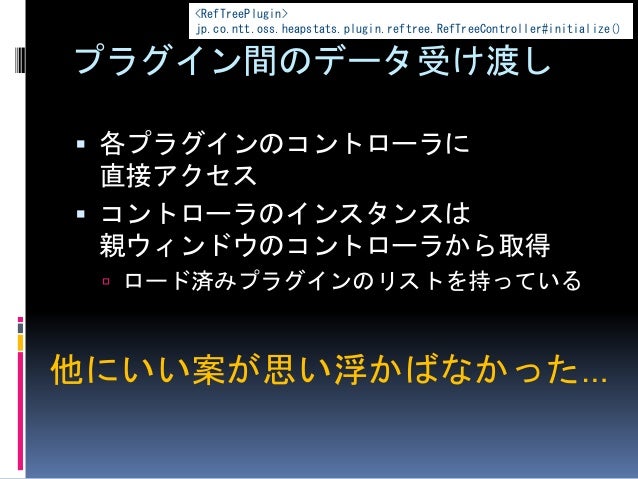 <RefTreePlugin>
jp.co.ntt.oss.heapstats.plugin.reftree.RefTreeController#initialize()

プラグイン間のデータ受け渡し

▪ 各プラグインのコントローラに直接アクセス
▪ コントローラのインスタンスは親ウィンドウのコントローラから取得
▫ ロード済みプラグインのリストを持っている

他にいい案が思い浮かばなかった…